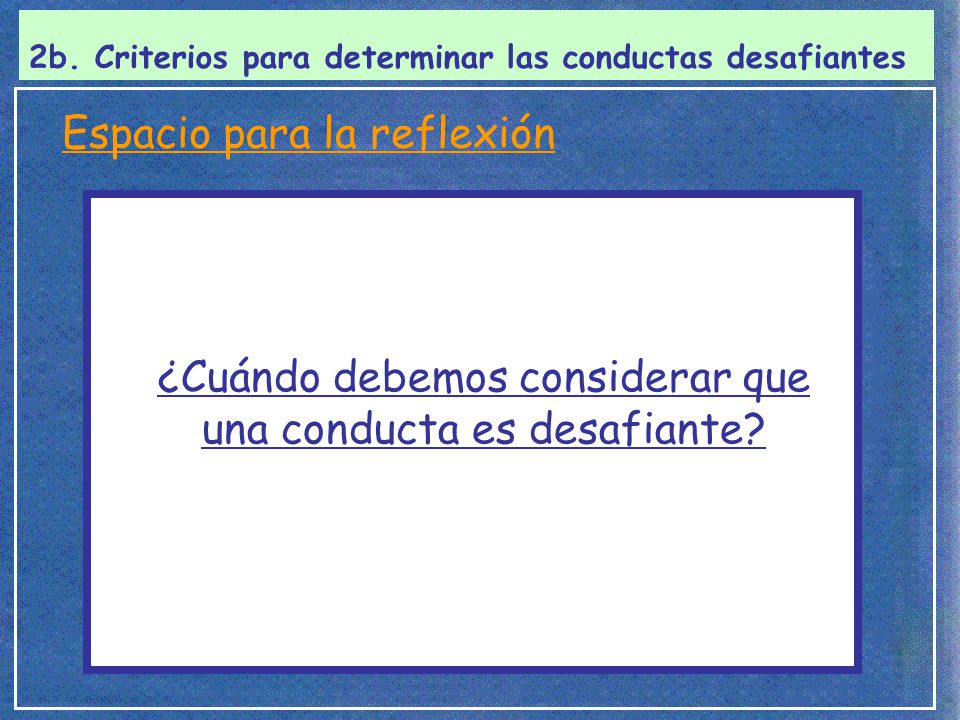 2b. Criterios para determinar las conductas desafiantes

Espacio para la reflexión

¿Cuándo debemos considerar que una conducta es desafiante?